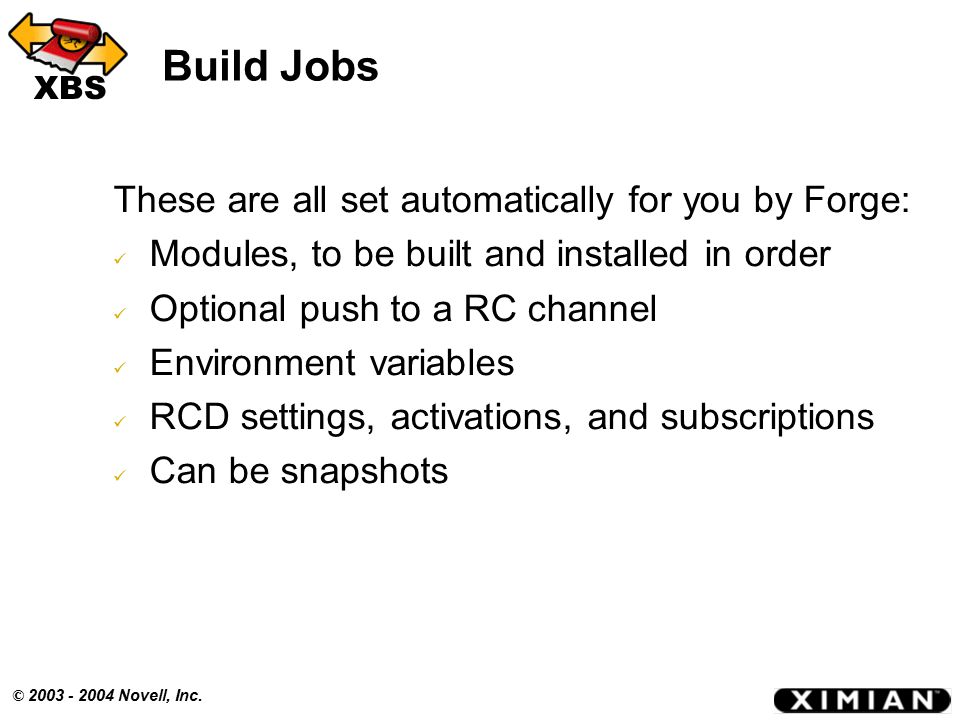 XBS

Build Jobs

These are all set automatically for you by Forge:

✓ Modules, to be built and installed in order

✓ Optional push to a RC channel

✓ Environment variables

✓ RCD settings, activations, and subscriptions

✓ Can be snapshots

© 2003 - 2004 Novell, Inc.

XIMIAN